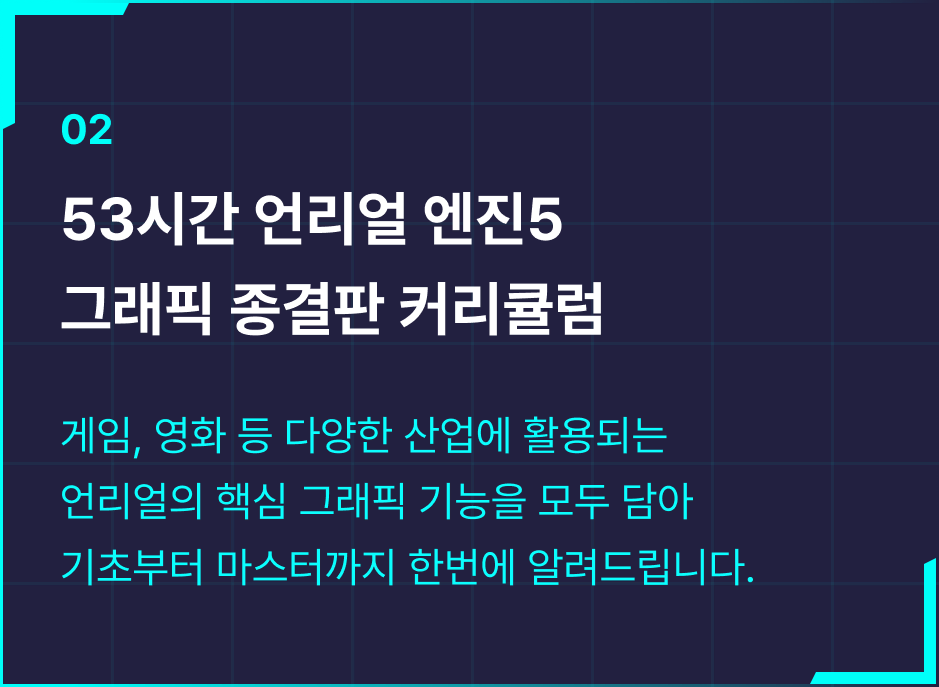 02

53시간 언리얼 엔진5 그래픽 종결판 커리큘럼

게임, 영화 등 다양한 산업에 활용되는 언리얼의 핵심 그래픽 기능을 모두 담아 기초부터 마스터까지 한번에 알려드립니다.